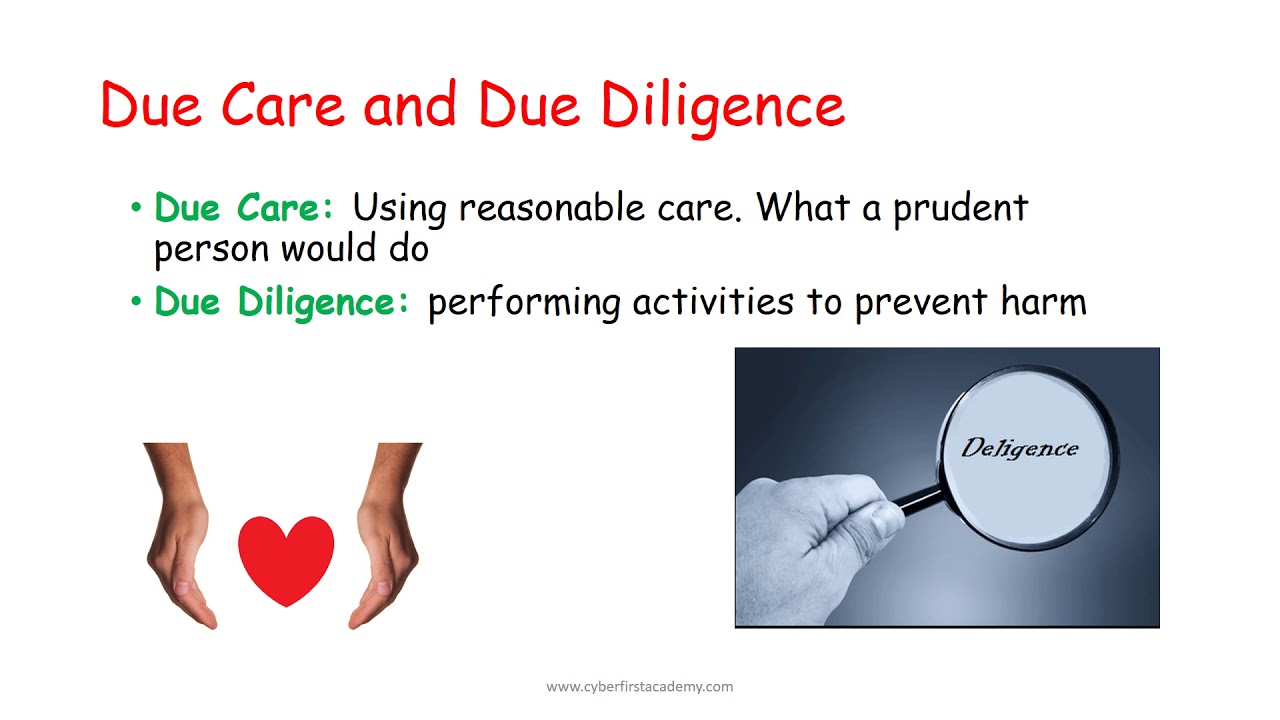 Due Care and Due Diligence

• Due Care: Using reasonable care. What a prudent person would do
• Due Diligence: performing activities to prevent harm

Deligence

www.cyberfirstacademy.com